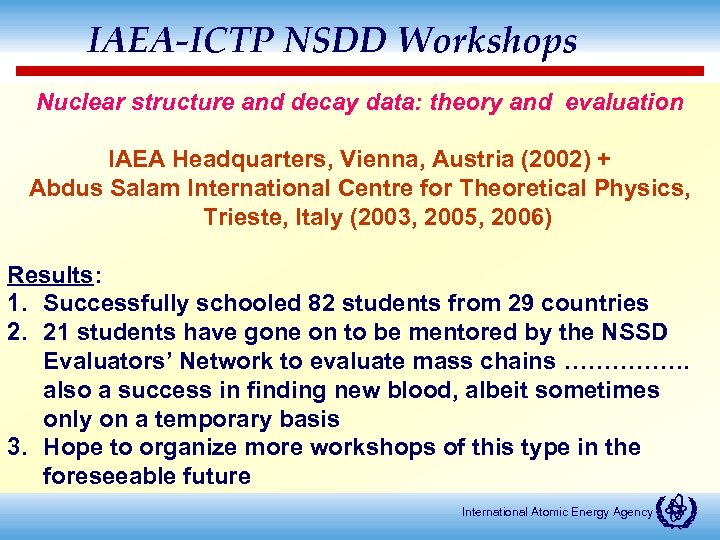 IAEA-ICTP NSDD Workshops

Nuclear structure and decay data: theory and evaluation

IAEA Headquarters, Vienna, Austria (2002) + Abdus Salam International Centre for Theoretical Physics, Trieste, Italy (2003, 2005, 2006)

Results:
1. Successfully schooled 82 students from 29 countries
2. 21 students have gone on to be mentored by the NSSD Evaluators' Network to evaluate mass chains ……………. also a success in finding new blood, albeit sometimes only on a temporary basis
3. Hope to organize more workshops of this type in the foreseeable future

International Atomic Energy Agency